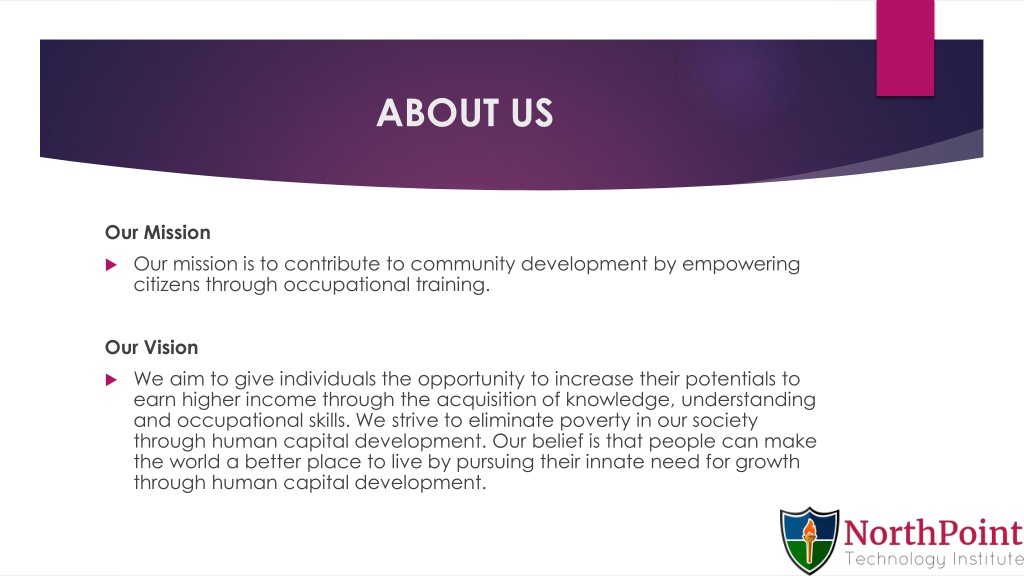 ABOUT US

Our Mission

Our mission is to contribute to community development by empowering citizens through occupational training.

Our Vision

We aim to give individuals the opportunity to increase their potentials to earn higher income through the acquisition of knowledge, understanding and occupational skills. We strive to eliminate poverty in our society through human capital development. Our belief is that people can make the world a better place to live by pursuing their innate need for growth through human capital development.

NorthPoint
Technology Institute